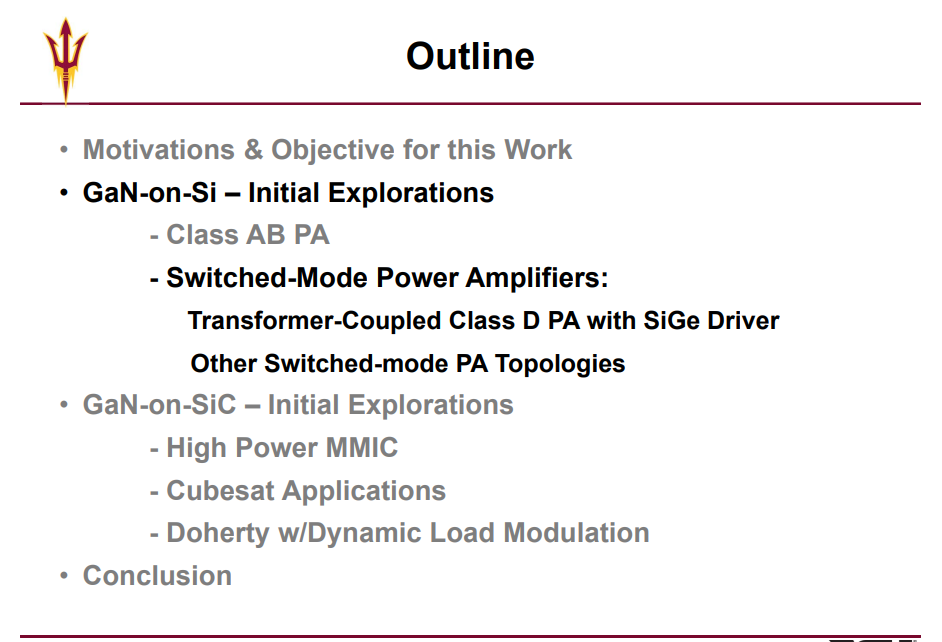 Outline

• Motivations & Objective for this Work
• GaN-on-Si – Initial Explorations
- Class AB PA
- Switched-Mode Power Amplifiers:
Transformer-Coupled Class D PA with SiGe Driver
Other Switched-mode PA Topologies
• GaN-on-SiC – Initial Explorations
- High Power MMIC
- Cubesat Applications
- Doherty w/Dynamic Load Modulation
• Conclusion